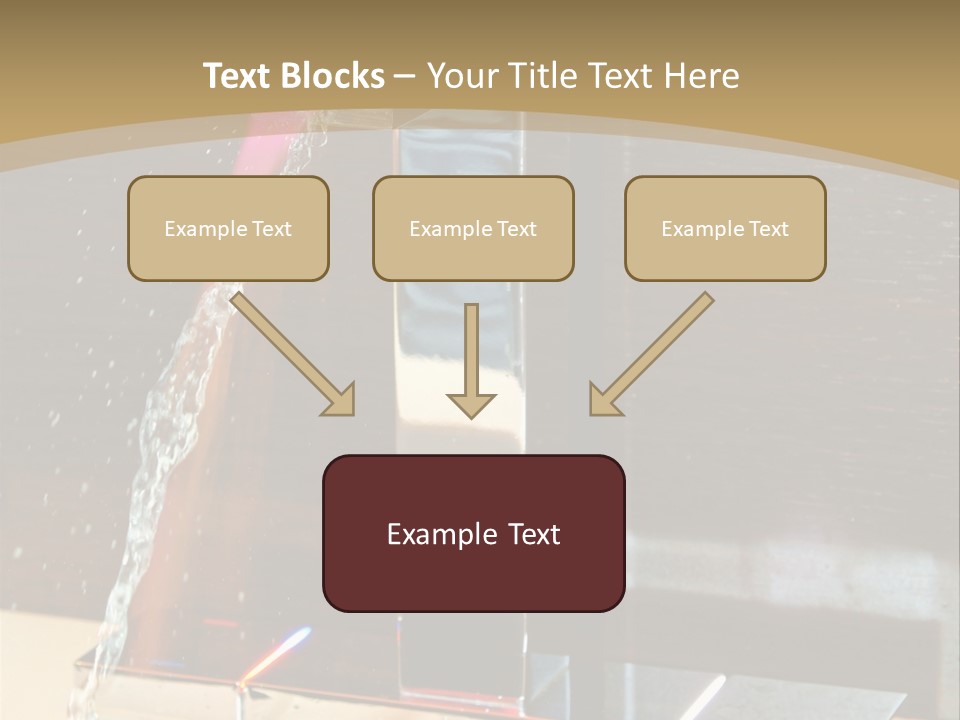 Text Blocks – Your Title Text Here

Example Text

Example Text

Example Text

Example Text